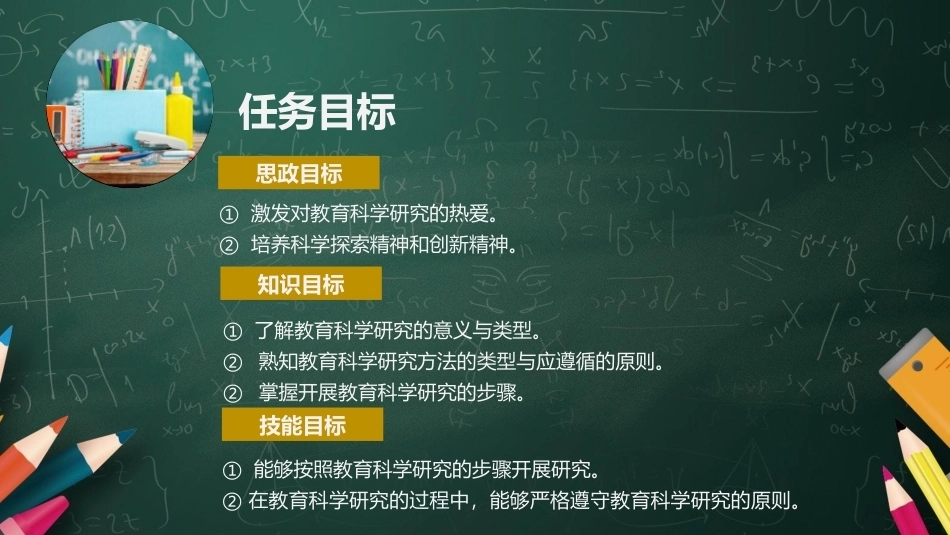 任务目标

思政目标

① 激发对教育科学研究的热爱。
② 培养科学探索精神和创新精神。

知识目标

① 了解教育科学研究的意义与类型。
② 熟知教育科学研究方法的类型与应遵循的原则。
② 掌握开展教育科学研究的步骤。

技能目标

① 能够按照教育科学研究的步骤开展研究。
② 在教育科学研究的过程中，能够严格遵守教育科学研究的原则。